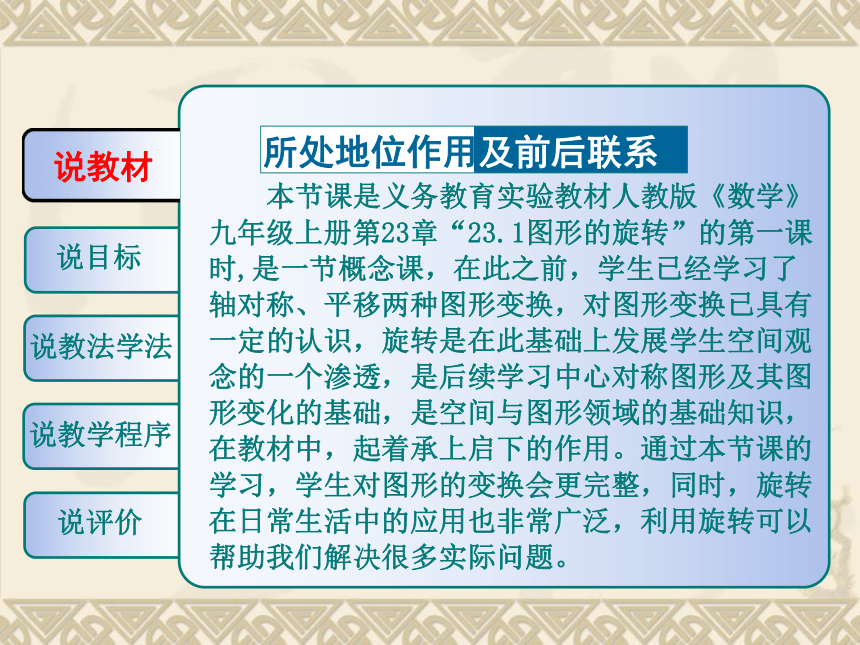 说教材

说目标

说教法学法

说教学程序

说评价

所处地位作用及前后联系

本节课是义务教育实验教材人教版《数学》九年级上册第23章“23.1图形的旋转”的第一课时,是一节概念课，在此之前，学生已经学习了轴对称、平移两种图形变换，对图形变换已具有一定的认识，旋转是在此基础上发展学生空间观念的一个渗透，是后续学习中心对称图形及其图形变化的基础，是空间与图形领域的基础知识，在教材中，起着承上启下的作用。通过本节课的学习，学生对图形的变换会更完整，同时，旋转在日常生活中的应用也非常广泛，利用旋转可以帮助我们解决很多实际问题。